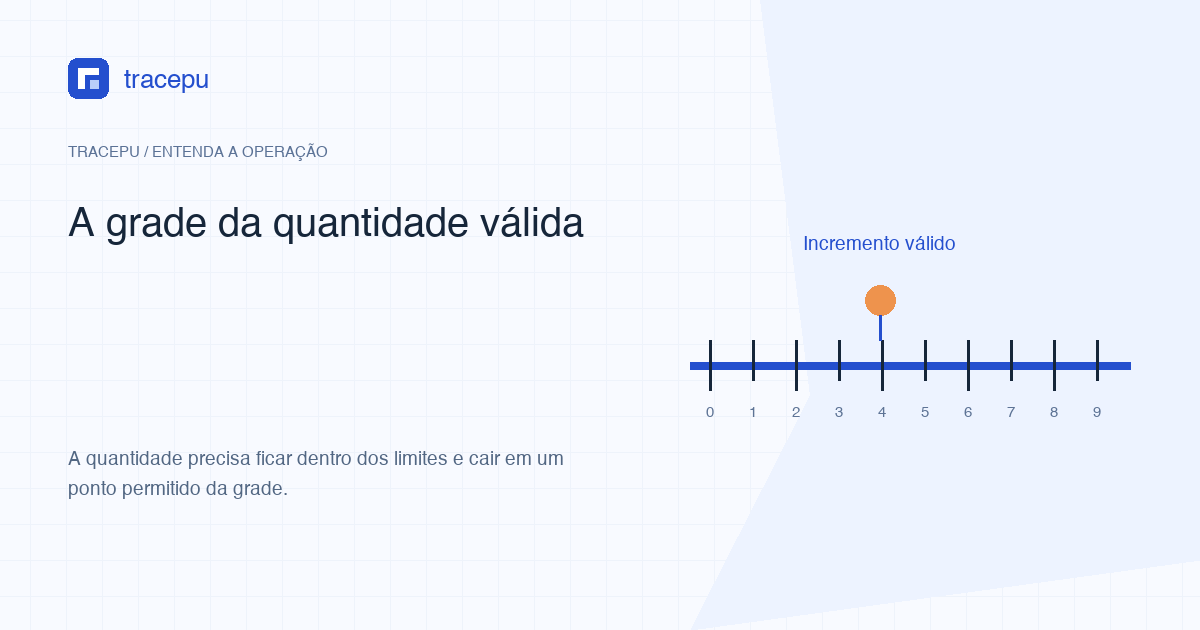 tracepu

TRACEPU / ENTENDA A OPERAÇÃO

A grade da quantidade válida

Incremento válido

0 1 2 3 4 5 6 7 8 9

A quantidade precisa ficar dentro dos limites e cair em um ponto permitido da grade.